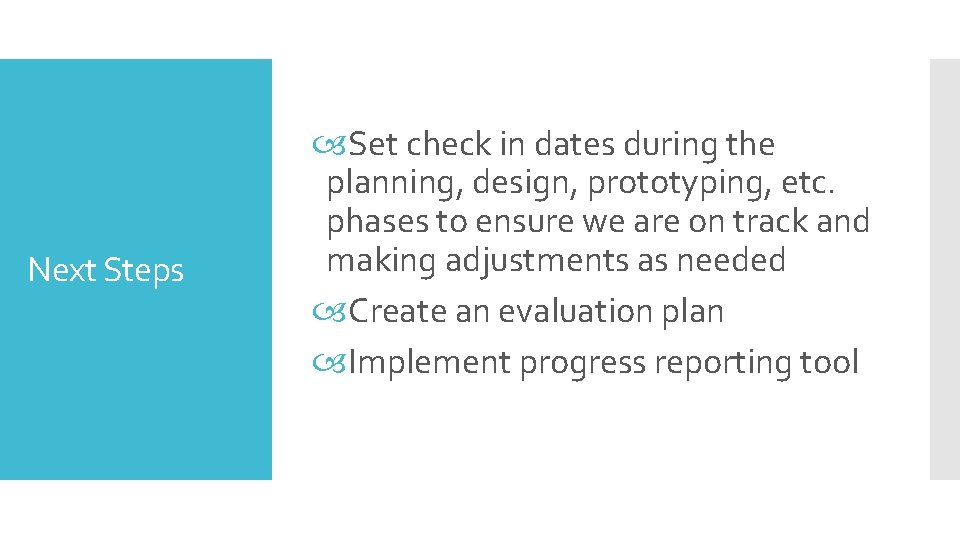 Next Steps

Set check in dates during the planning, design, prototyping, etc. phases to ensure we are on track and making adjustments as needed

Create an evaluation plan

Implement progress reporting tool